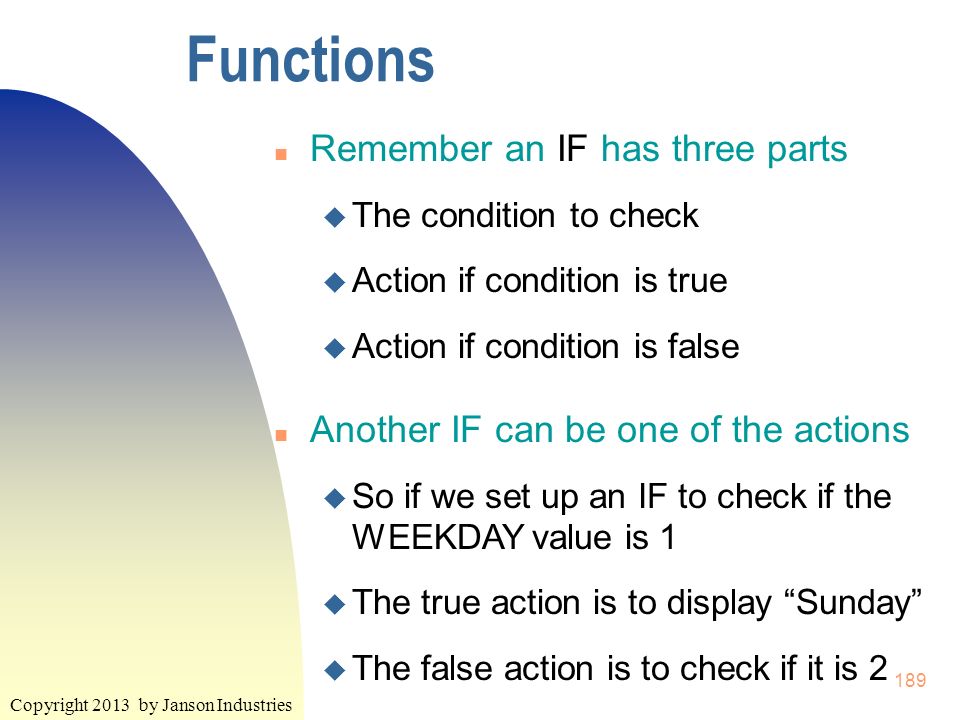 Functions

Remember an IF has three parts

The condition to check

Action if condition is true

Action if condition is false

Another IF can be one of the actions

So if we set up an IF to check if the WEEKDAY value is 1

The true action is to display “Sunday”

The false action is to check if it is 2

189

Copyright 2013 by Janson Industries